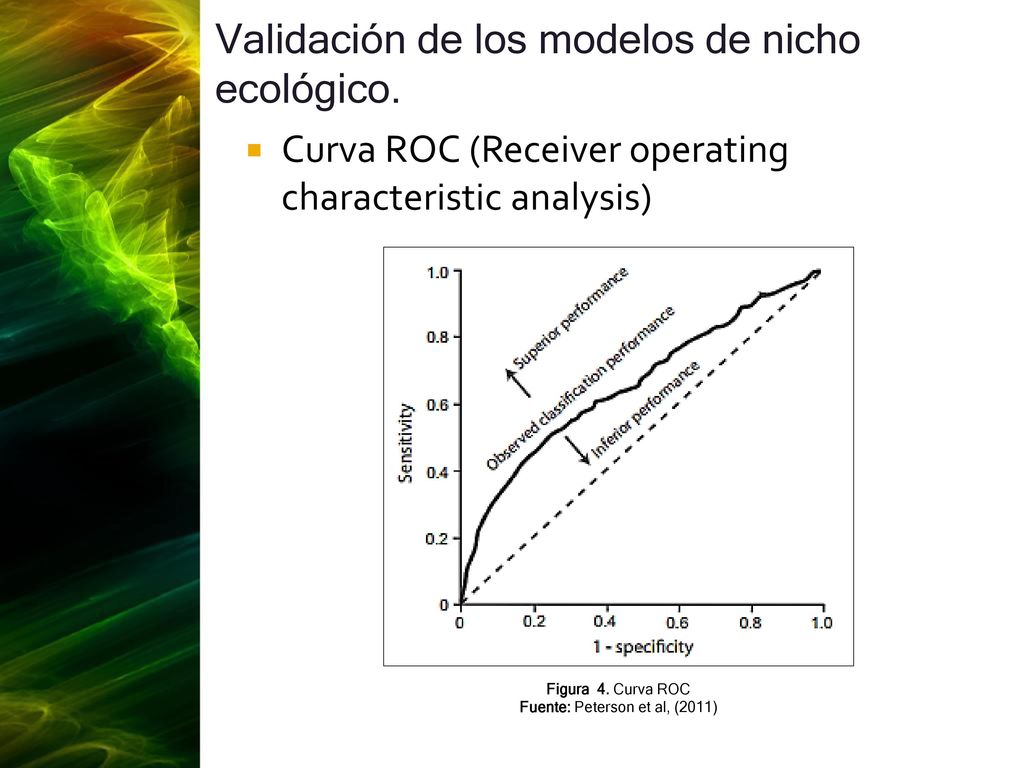 Validación de los modelos de nicho ecológico.

Curva ROC (Receiver operating characteristic analysis)

1.0
0.8
0.6
0.4
0.2
0
Sensitivity
Superior performance
Observed classification performance
Inferior performance
0
0.2
0.4
0.6
0.8
1.0
1 - specificity

Figura 4. Curva ROC
Fuente: Peterson et al, (2011)